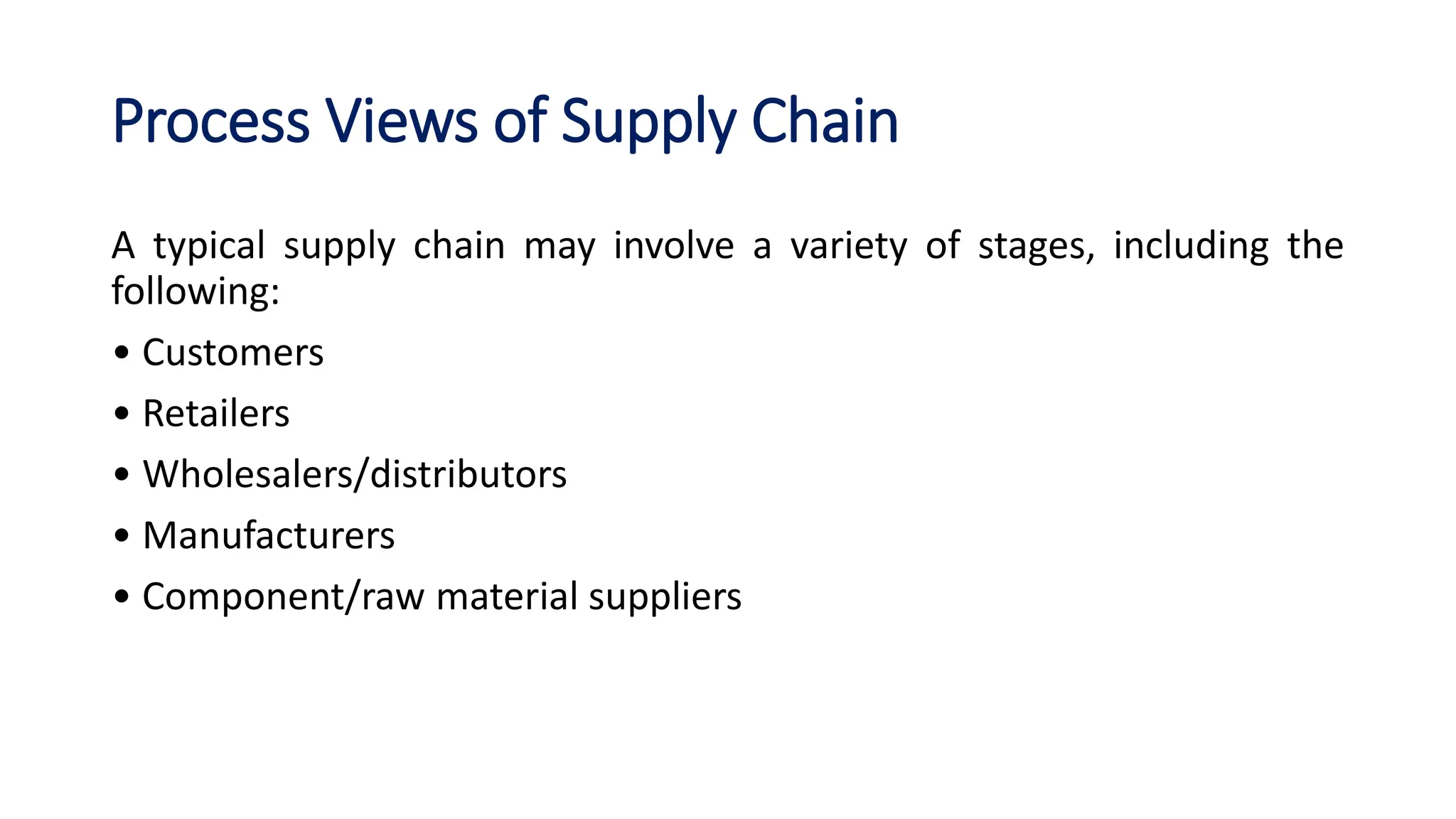 Process Views of Supply Chain

A typical supply chain may involve a variety of stages, including the following:

• Customers
• Retailers
• Wholesalers/distributors
• Manufacturers
• Component/raw material suppliers